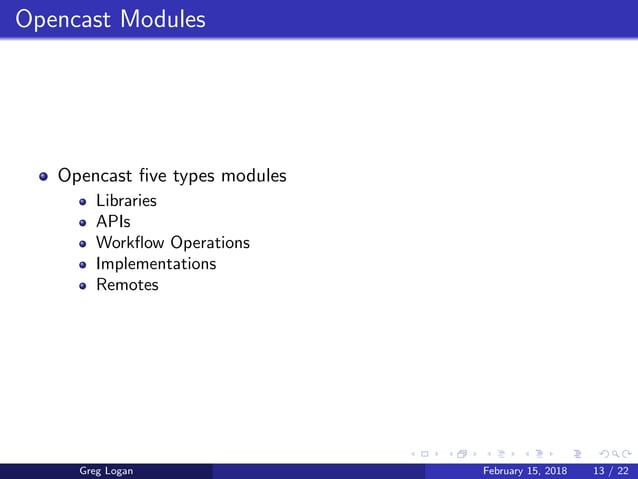 Opencast Modules

- Opencast five types modules
  - Libraries
  - APIs
  - Workflow Operations
  - Implementations
  - Remotes

Greg Logan    February 15, 2018    13 / 22